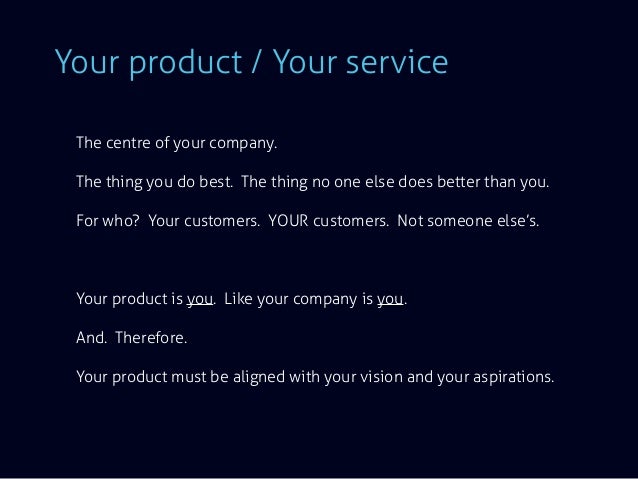 Your product / Your service

The centre of your company.

The thing you do best. The thing no one else does better than you.

For who? Your customers. YOUR customers. Not someone else's.

Your product is you. Like your company is you.

And. Therefore.

Your product must be aligned with your vision and your aspirations.